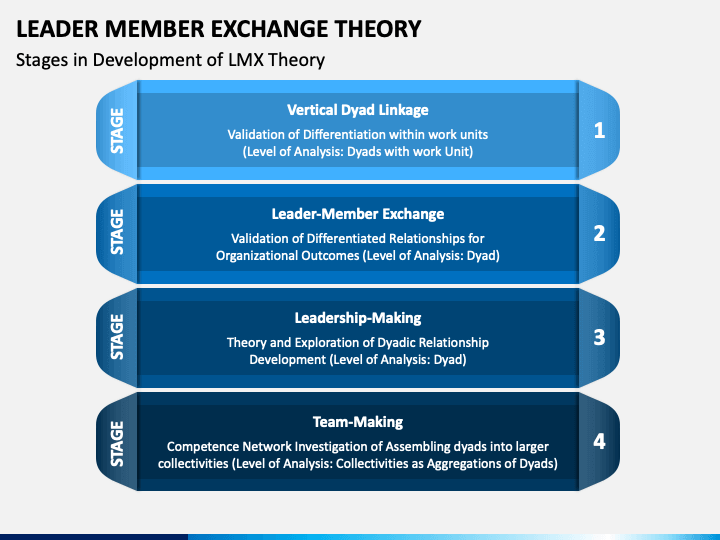 LEADER MEMBER EXCHANGE THEORY

Stages in Development of LMX Theory

STAGE

Vertical Dyad Linkage

Validation of Differentiation within work units (Level of Analysis: Dyads with work Unit)

1

STAGE

Leader-Member Exchange

Validation of Differentiated Relationships for Organizational Outcomes (Level of Analysis: Dyad)

2

STAGE

Leadership-Making

Theory and Exploration of Dyadic Relationship Development (Level of Analysis: Dyad)

3

STAGE

Team-Making

Competence Network Investigation of Assembling dyads into larger collectivities (Level of Analysis: Collectivities as Aggregations of Dyads)

4